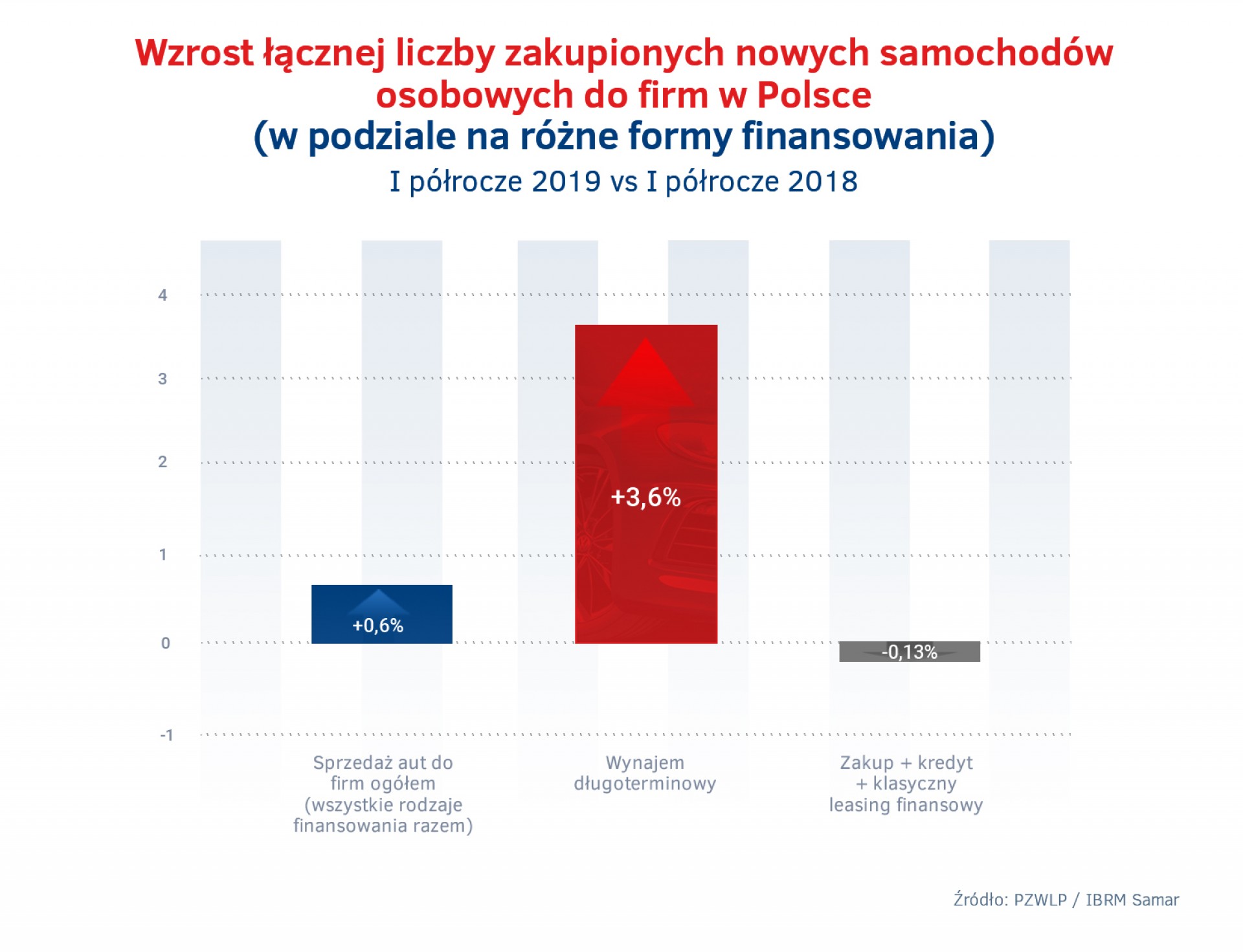 Wzrost łącznej liczby zakupionych nowych samochodów osobowych do firm w Polsce
(w podziale na różne formy finansowania)
I półrocze 2019 vs I półrocze 2018

4
3
2
1
0
-1

+0,6%
+3,6%
-0,13%

Sprzedaż aut do firm ogółem (wszystkie rodzaje finansowania razem)
Wynajem długoterminowy
Zakup + kredyt + klasyczny leasing finansowy

Źródło: PZWLP / IBRM Samar